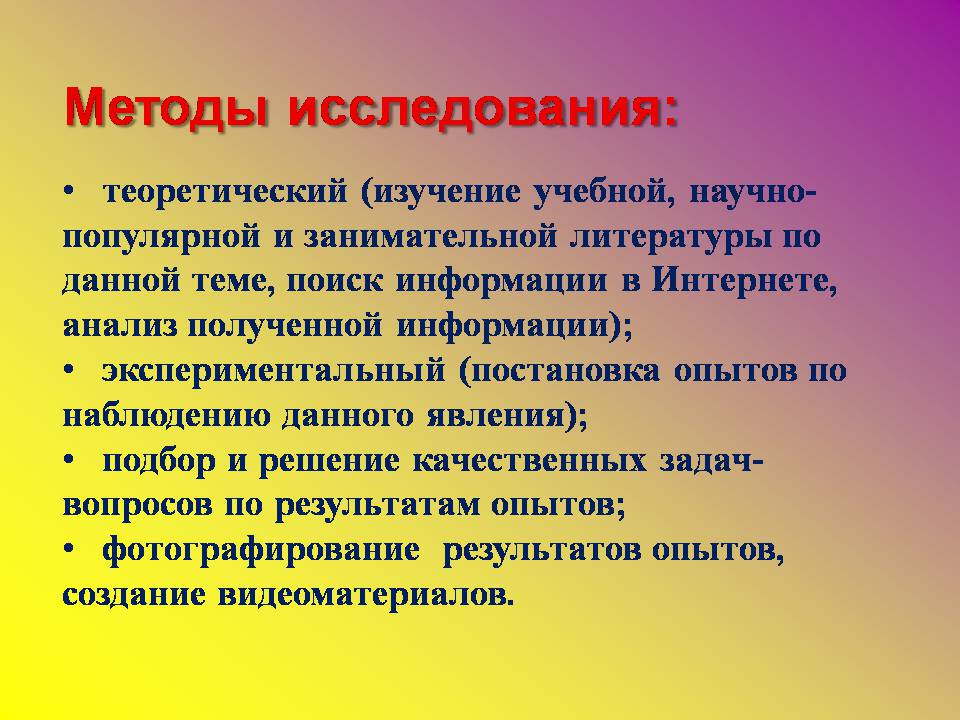 Методы исследования:

• теоретический (изучение учебной, научно-популярной и занимательной литературы по данной теме, поиск информации в Интернете, анализ полученной информации);
• экспериментальный (постановка опытов по наблюдению данного явления);
• подбор и решение качественных задач-вопросов по результатам опытов;
• фотографирование результатов опытов, создание видеоматериалов.